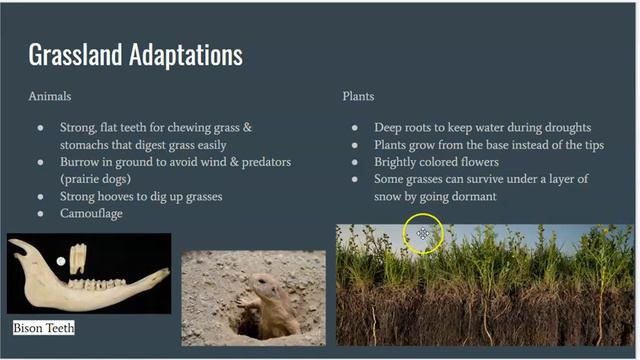 Grassland Adaptations

Animals

- Strong, flat teeth for chewing grass & stomachs that digest grass easily
- Burrow in ground to avoid wind & predators (prairie dogs)
- Strong hooves to dig up grasses
- Camouflage

Bison Teeth

Plants

- Deep roots to keep water during droughts
- Plants grow from the base instead of the tips
- Brightly colored flowers
- Some grasses can survive under a layer of snow by going dormant